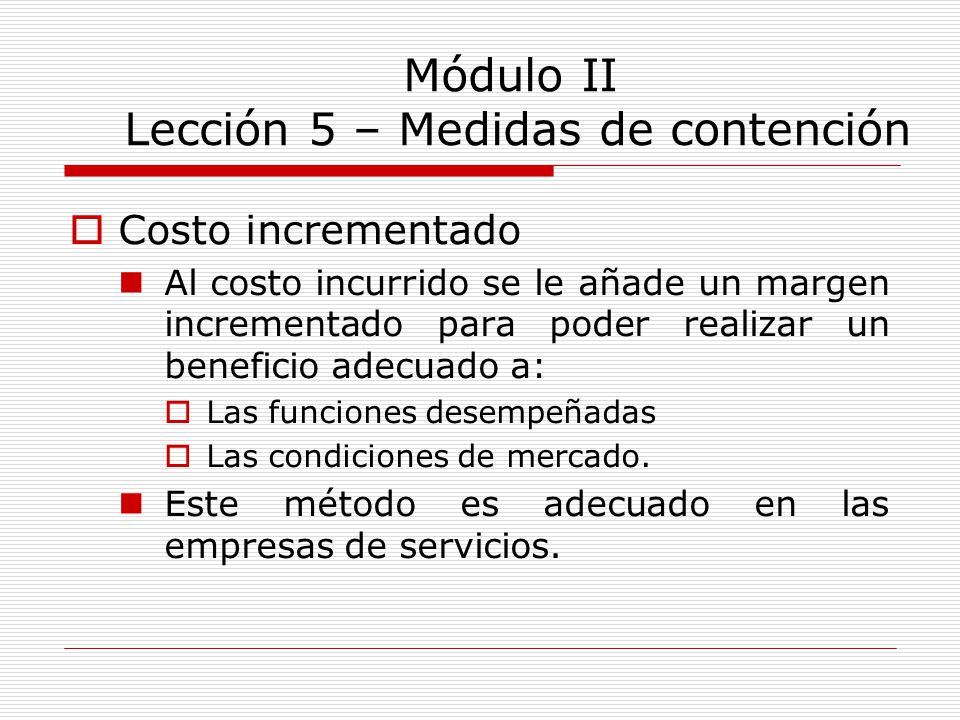 Módulo II
Lección 5 – Medidas de contención

Costo incrementado

Al costo incurrido se le añade un margen incrementado para poder realizar un beneficio adecuado a:

Las funciones desempeñadas

Las condiciones de mercado.

Este método es adecuado en las empresas de servicios.